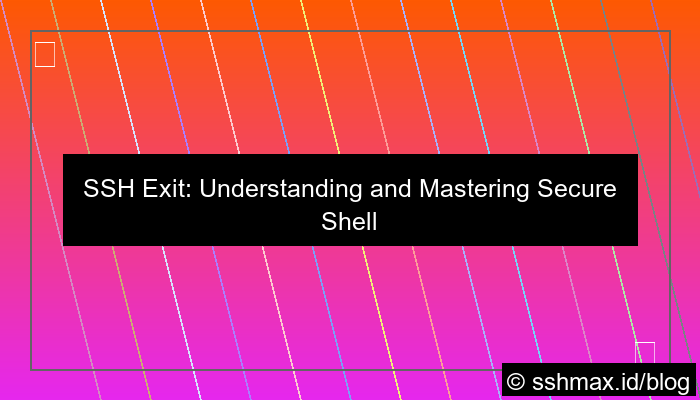 SSH Exit: Understanding and Mastering Secure Shell

© sshmax.id/blog